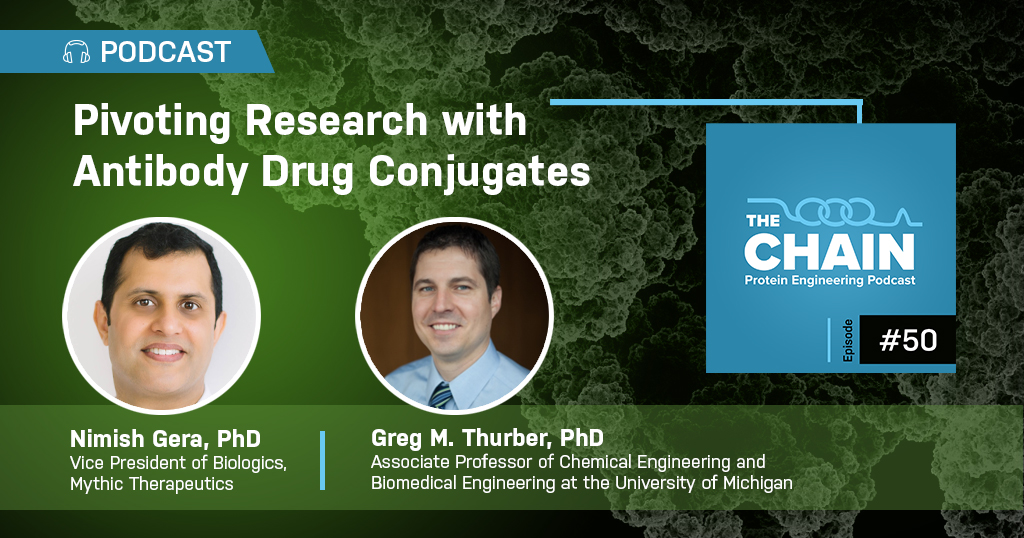 PODCAST

Pivoting Research with Antibody Drug Conjugates

THE CHAIN
Protein Engineering Podcast

Episode #50

Nimish Gera, PhD
Vice President of Biologics, Mythic Therapeutics

Greg M. Thurber, PhD
Associate Professor of Chemical Engineering and Biomedical Engineering at the University of Michigan